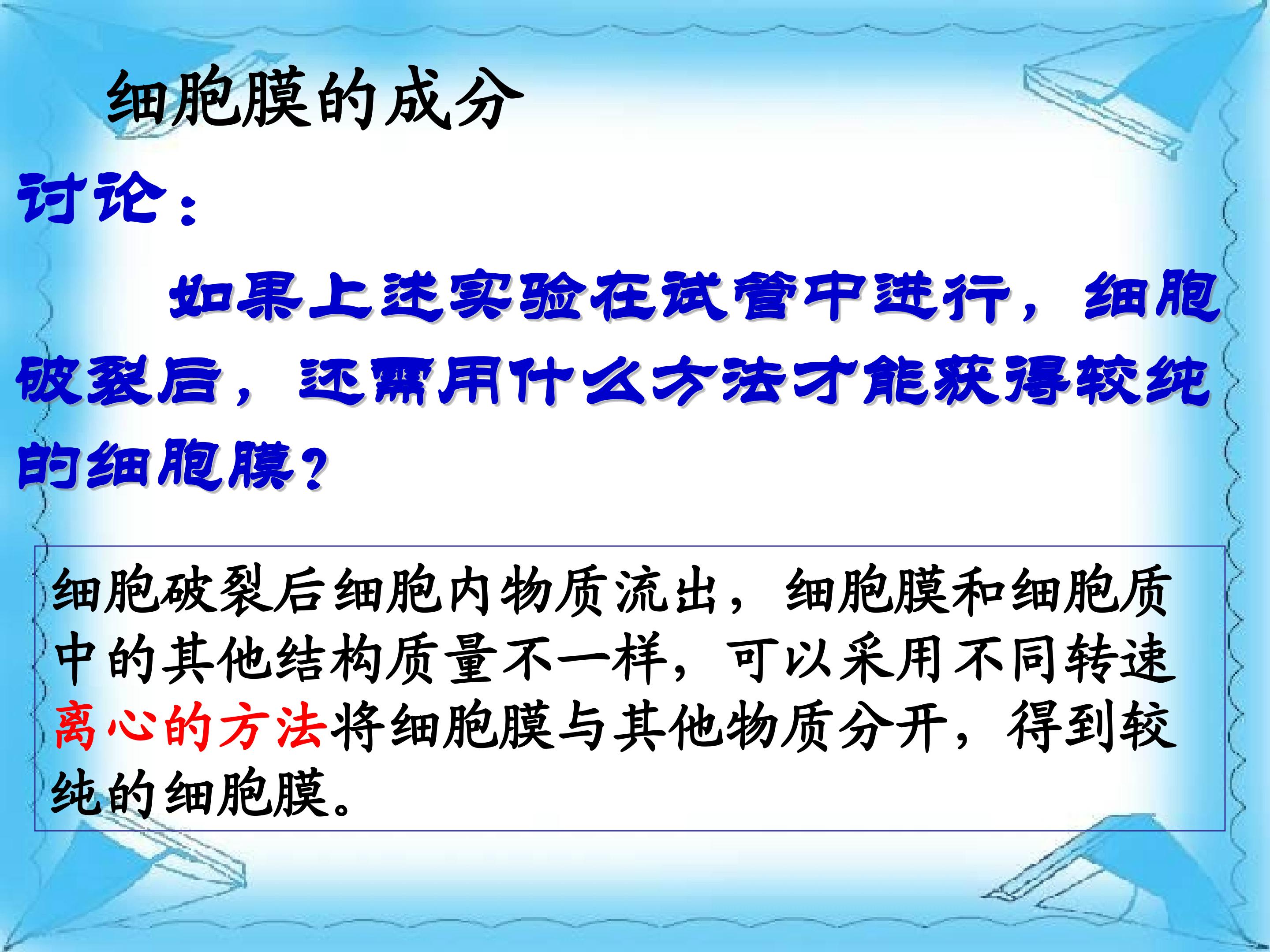 细胞膜的成分

讨论：

如果上述实验在试管中进行，细胞破裂后，还需用什么方法才能获得较纯的细胞膜？

细胞破裂后细胞内物质流出，细胞膜和细胞质中的其他结构质量不一样，可以采用不同转速离心的方法将细胞膜与其他物质分开，得到较纯的细胞膜。